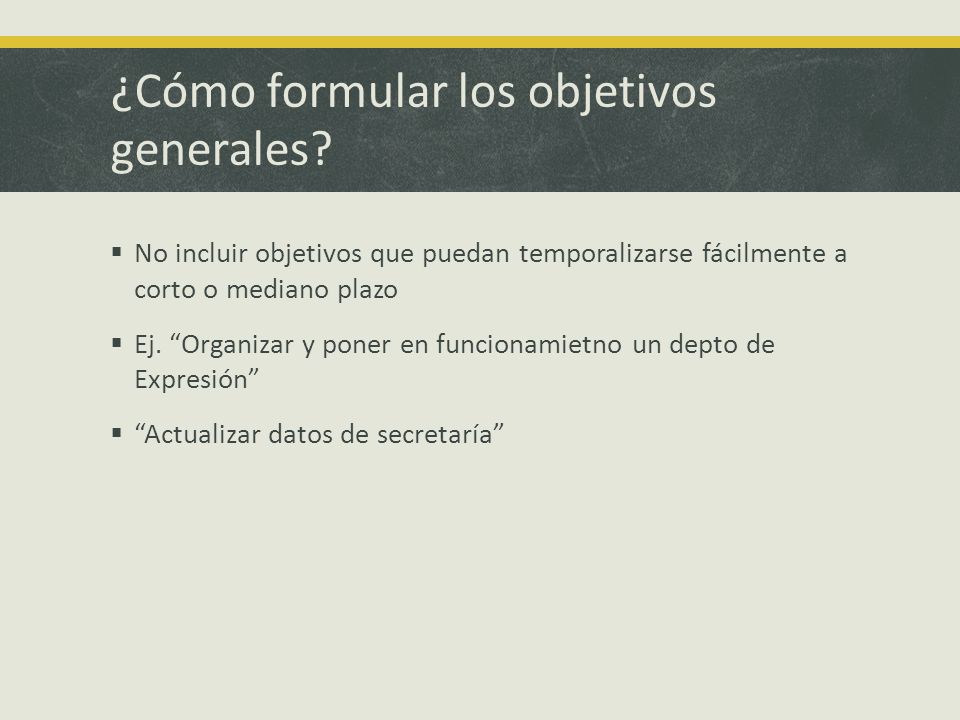 ¿Cómo formular los objetivos generales?

▪ No incluir objetivos que puedan temporalizarse fácilmente a corto o mediano plazo

▪ Ej. “Organizar y poner en funcionamietno un depto de Expresión”

▪ “Actualizar datos de secretaría”